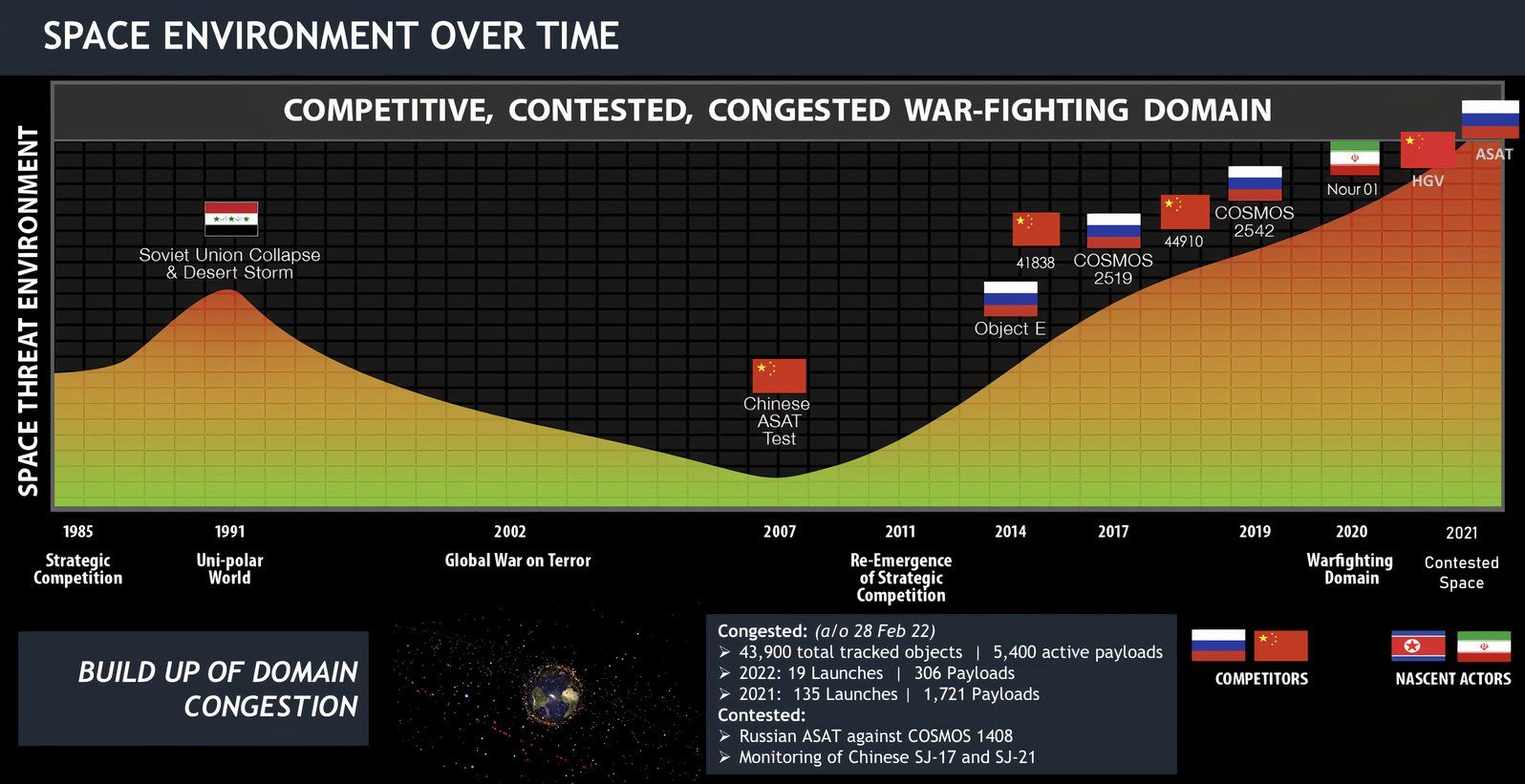 SPACE ENVIRONMENT OVER TIME

COMPETITIVE, CONTESTED, CONGESTED WAR-FIGHTING DOMAIN

SPACE THREAT ENVIRONMENT

Soviet Union Collapse & Desert Storm

Chinese ASAT Test

Object E

41838

COSMOS 2519

44910

COSMOS 2542

Nour 01

HGV

ASAT

1985
Strategic Competition

1991
Uni-polar World

2002
Global War on Terror

2007

2011
Re-Emergence of Strategic Competition

2014

2017

2019

2020
Warfighting Domain

2021
Contested Space

BUILD UP OF DOMAIN CONGESTION

Congested: (a/o 28 Feb 22)
➢ 43,900 total tracked objects | 5,400 active payloads
➢ 2022: 19 Launches | 306 Payloads
➢ 2021: 135 Launches | 1,721 Payloads
Contested:
➢ Russian ASAT against COSMOS 1408
➢ Monitoring of Chinese SJ-17 and SJ-21

COMPETITORS

NASCENT ACTORS